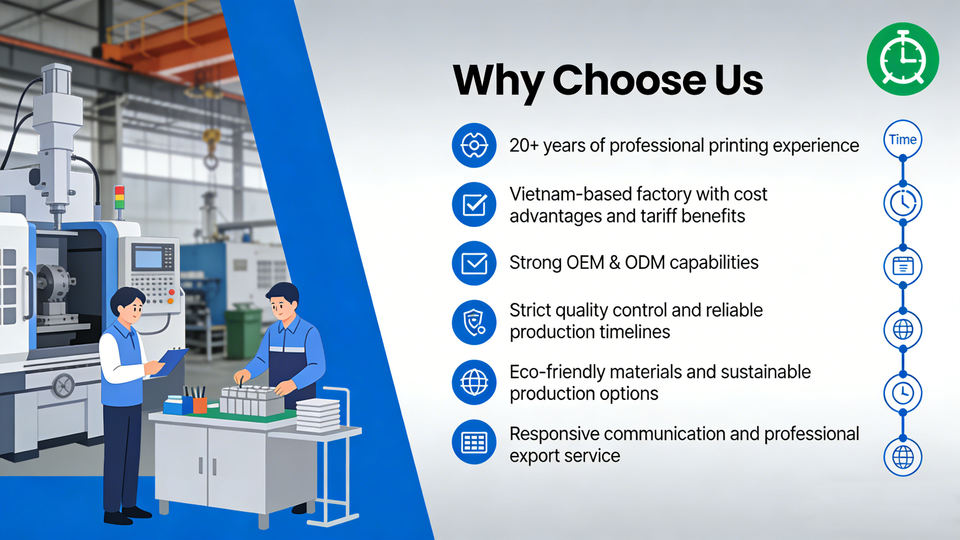 Why Choose Us

20+ years of professional printing experience

Vietnam-based factory with cost advantages and tariff benefits

Strong OEM & ODM capabilities

Strict quality control and reliable production timelines

Eco-friendly materials and sustainable production options

Responsive communication and professional export service

Time